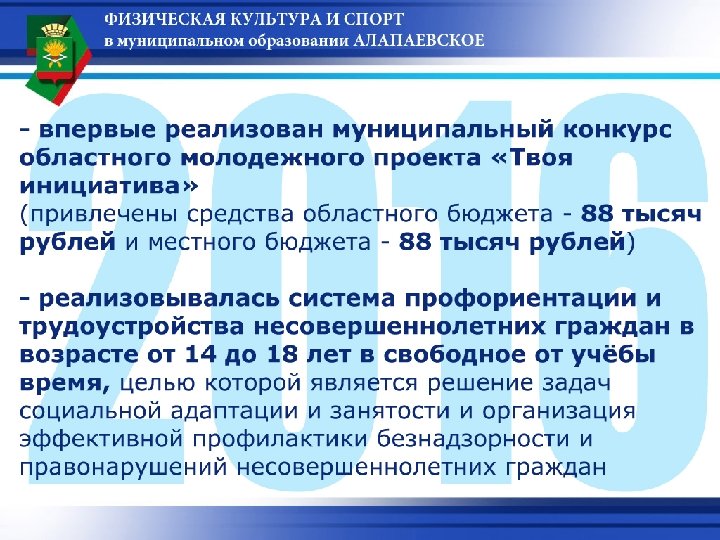 ФИЗИЧЕСКАЯ КУЛЬТУРА И СПОРТ
в муниципальном образовании АЛАПАЕВСКОЕ

2016

- впервые реализован муниципальный конкурс областного молодежного проекта «Твоя инициатива»
(привлечены средства областного бюджета - 88 тысяч рублей и местного бюджета - 88 тысяч рублей)

- реализовывалась система профориентации и трудоустройства несовершеннолетних граждан в возрасте от 14 до 18 лет в свободное от учёбы время, целью которой является решение задач социальной адаптации и занятости и организация эффективной профилактики безнадзорности и правонарушений несовершеннолетних граждан